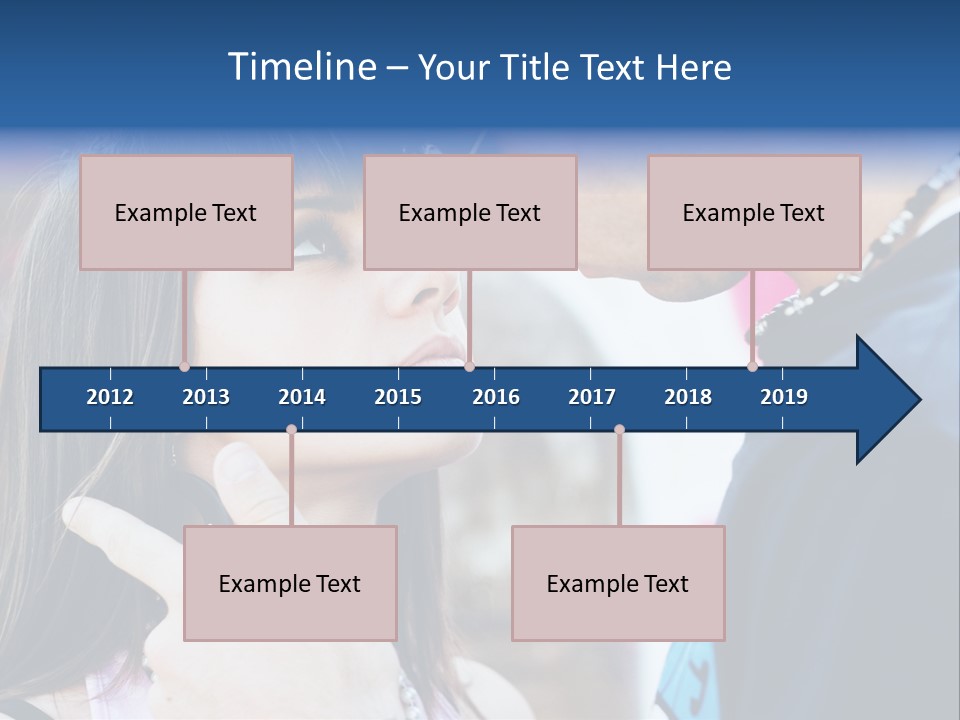 Timeline – Your Title Text Here

Example Text

Example Text

Example Text

2012 2013 2014 2015 2016 2017 2018 2019

Example Text

Example Text